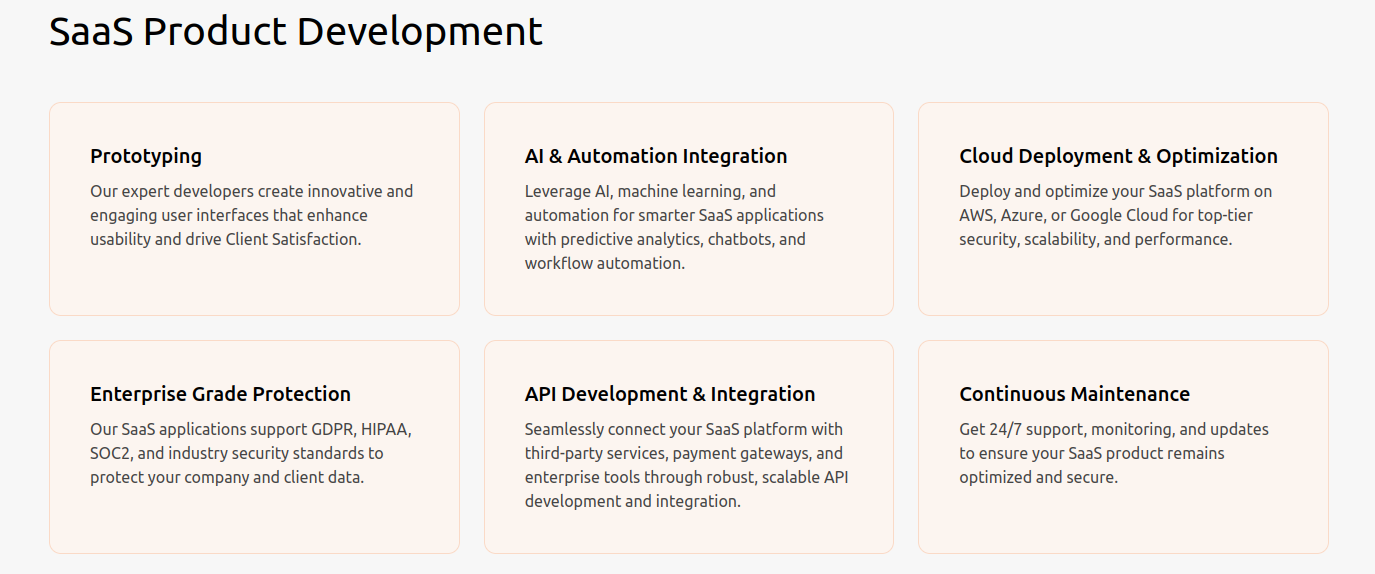 SaaS Product Development

Prototyping

Our expert developers create innovative and engaging user interfaces that enhance usability and drive Client Satisfaction.

AI & Automation Integration

Leverage AI, machine learning, and automation for smarter SaaS applications with predictive analytics, chatbots, and workflow automation.

Cloud Deployment & Optimization

Deploy and optimize your SaaS platform on AWS, Azure, or Google Cloud for top-tier security, scalability, and performance.

Enterprise Grade Protection

Our SaaS applications support GDPR, HIPAA, SOC2, and industry security standards to protect your company and client data.

API Development & Integration

Seamlessly connect your SaaS platform with third-party services, payment gateways, and enterprise tools through robust, scalable API development and integration.

Continuous Maintenance

Get 24/7 support, monitoring, and updates to ensure your SaaS product remains optimized and secure.